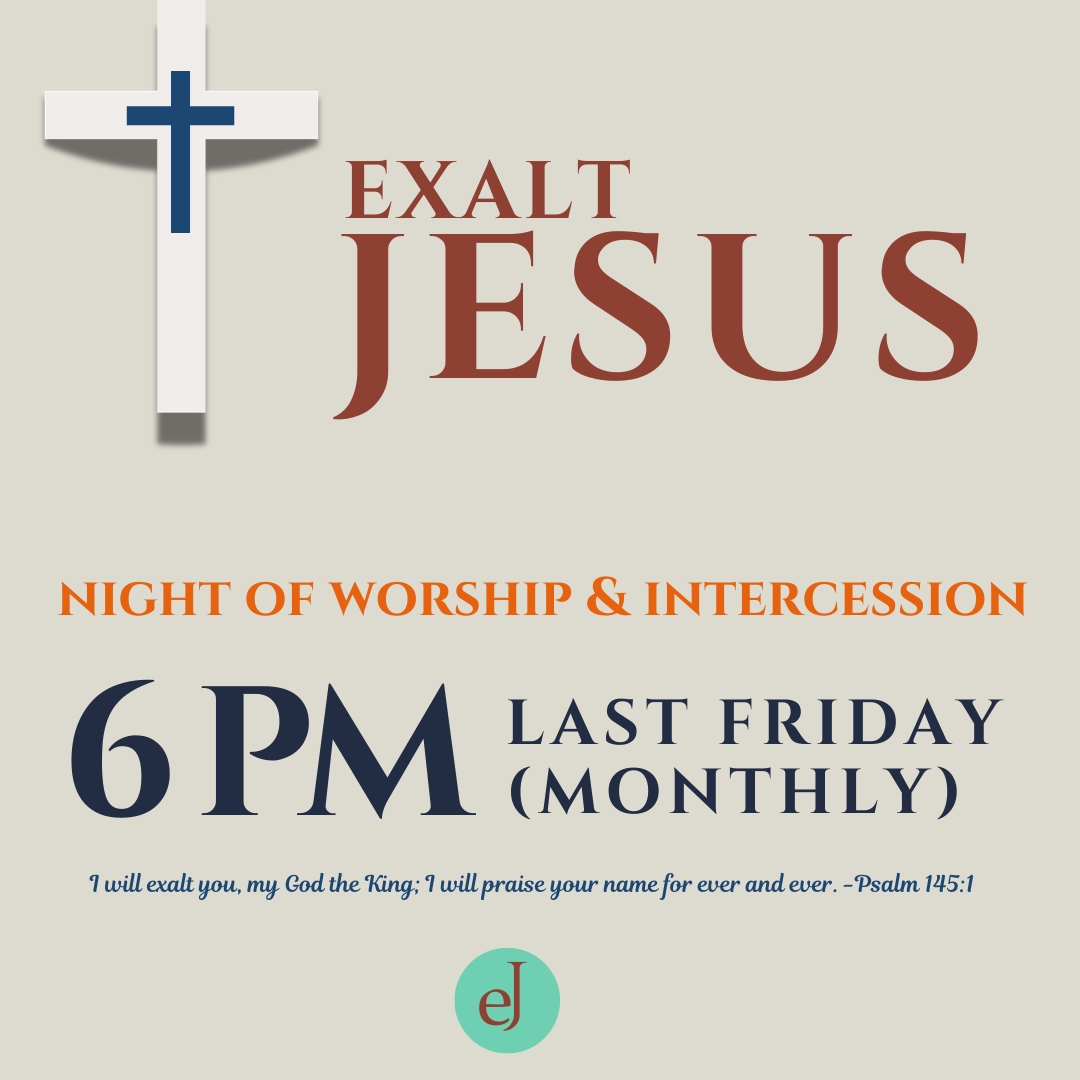 EXALT
JESUS

NIGHT OF WORSHIP & INTERCESSION

6 PM LAST FRIDAY (MONTHLY)

I will exalt you, my God the King; I will praise your name for ever and ever. -Psalm 145:1

eJ